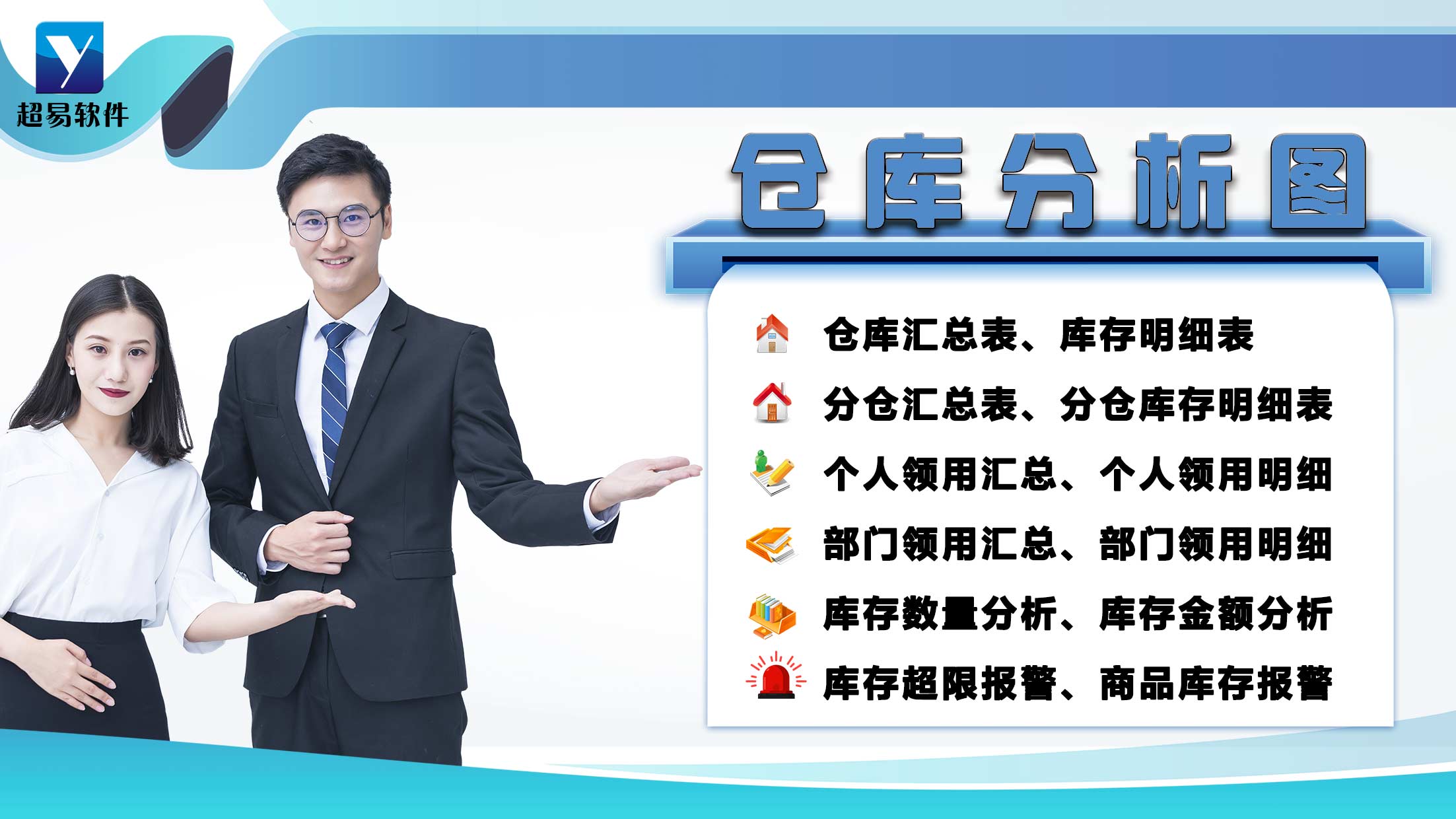 超易软件

仓库分析图

仓库汇总表、库存明细表

分仓汇总表、分仓库存明细表

个人领用汇总、个人领用明细

部门领用汇总、部门领用明细

库存数量分析、库存金额分析

库存超限报警、商品库存报警